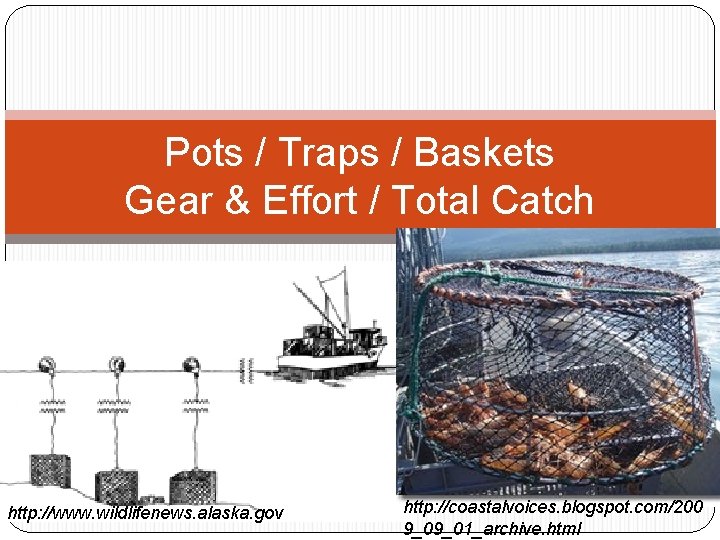 Pots / Traps / Baskets
Gear & Effort / Total Catch

http://www.wildlifenews.alaska.gov

http://coastalvoices.blogspot.com/2009_09_01_archive.html